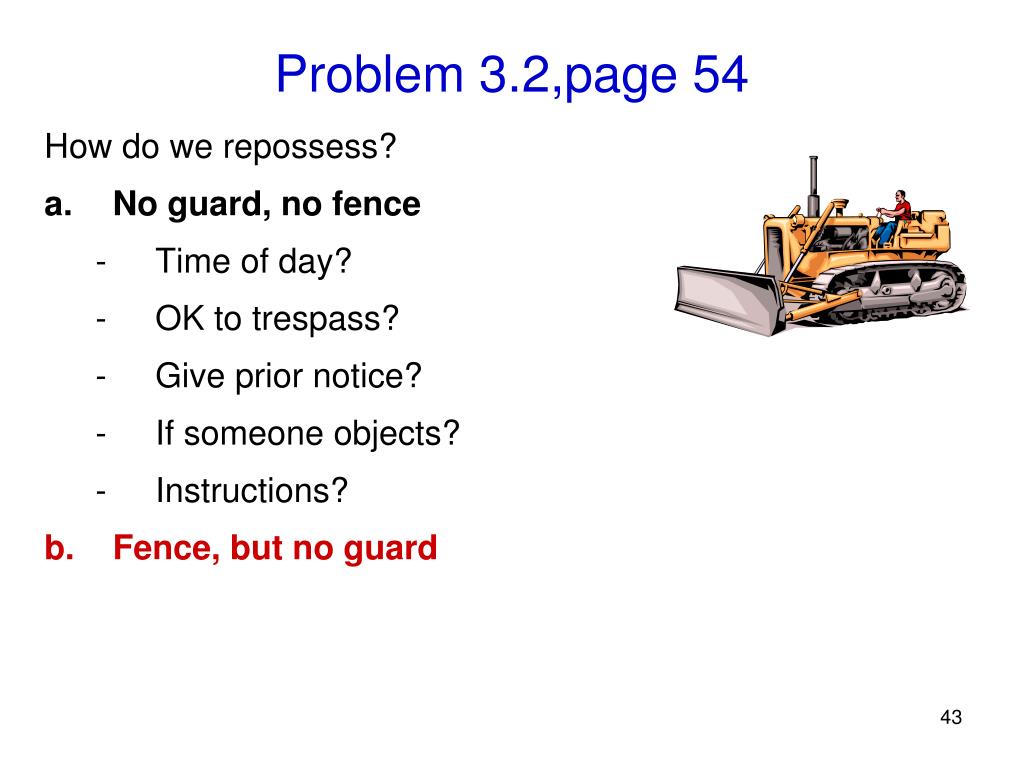 Problem 3.2,page 54

How do we repossess?

a. No guard, no fence

- Time of day?
- OK to trespass?
- Give prior notice?
- If someone objects?
- Instructions?

b. Fence, but no guard

43